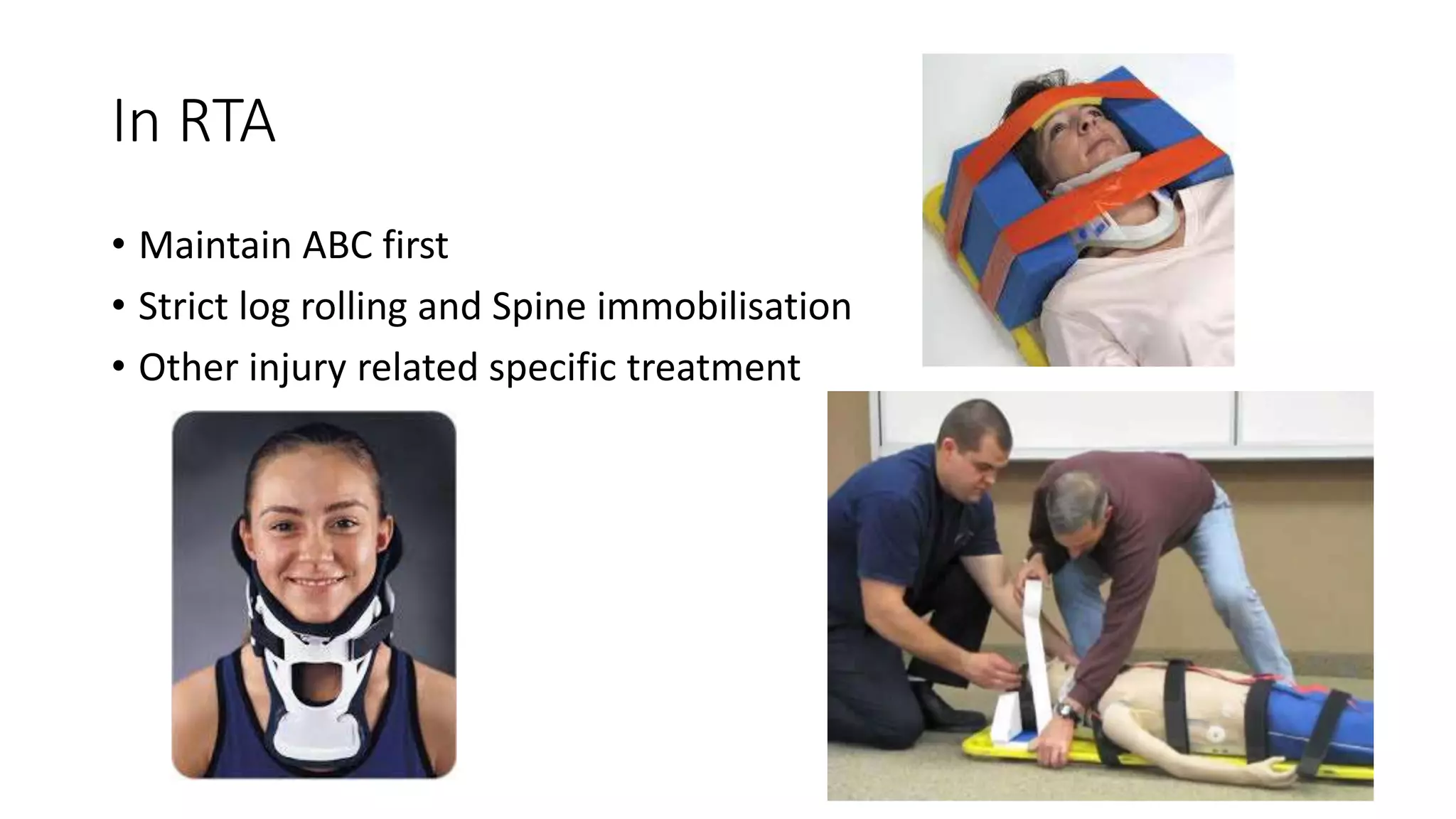 In RTA

• Maintain ABC first
• Strict log rolling and Spine immobilisation
• Other injury related specific treatment